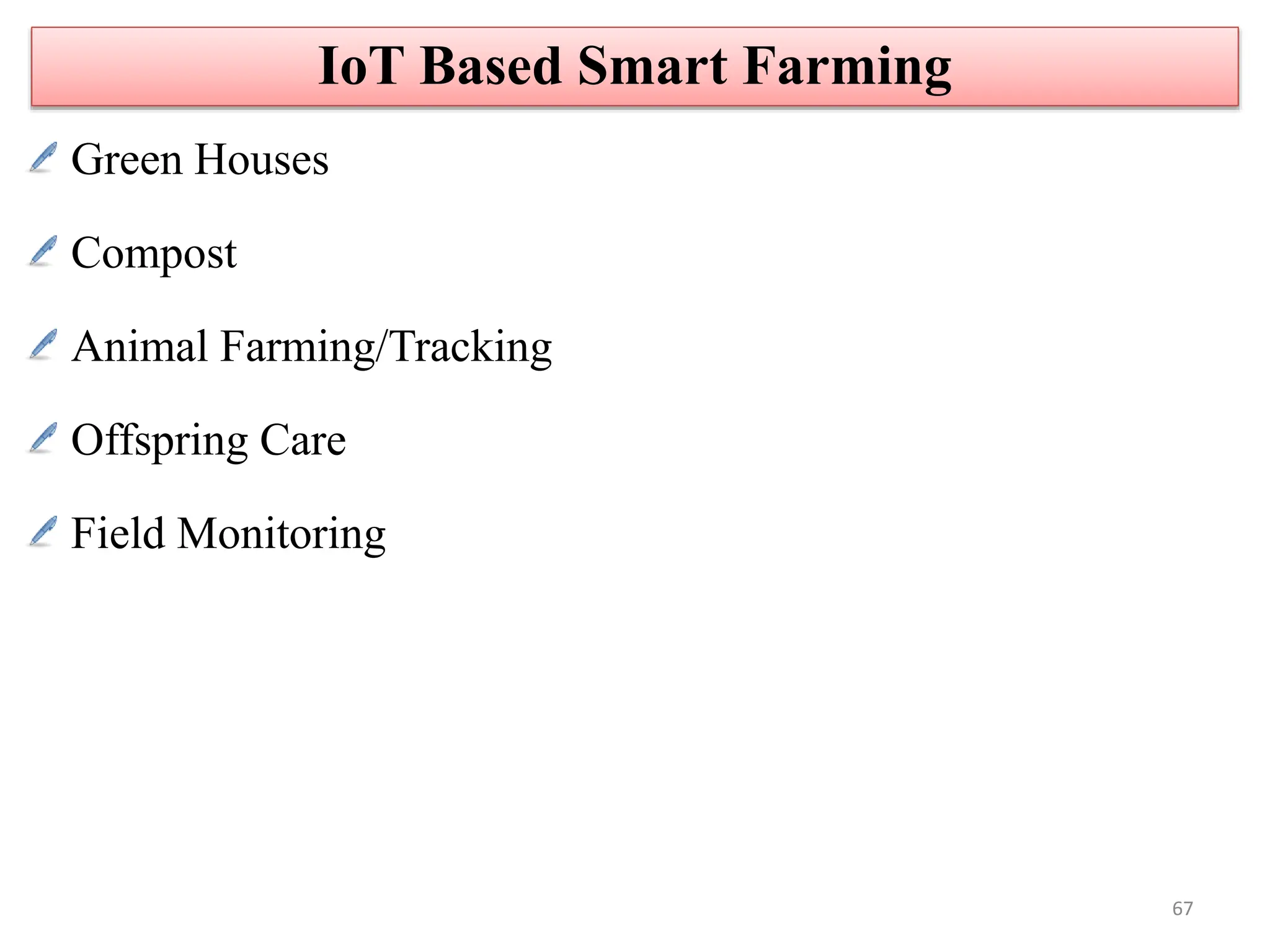 IoT Based Smart Farming

Green Houses

Compost

Animal Farming/Tracking

Offspring Care

Field Monitoring

67